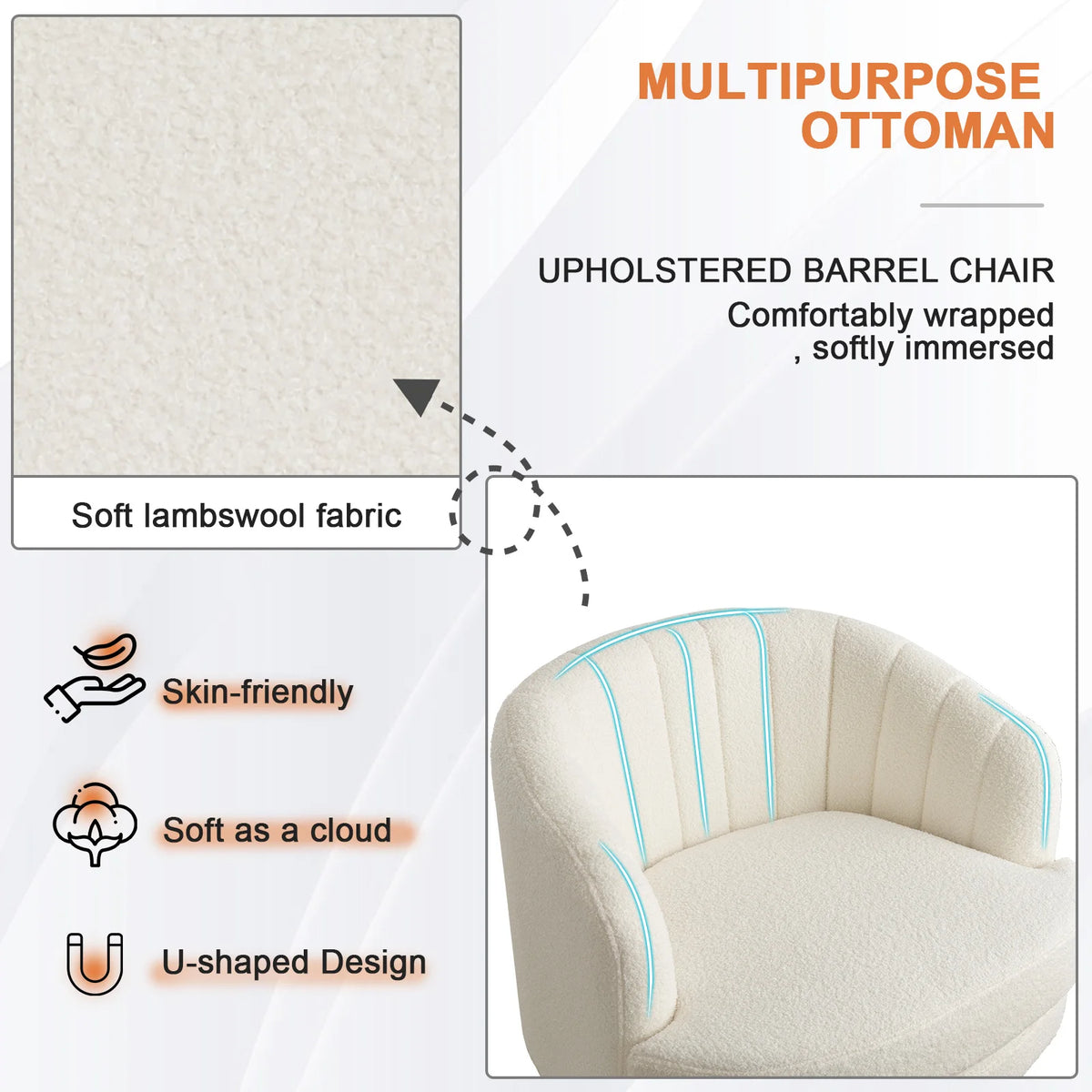 MULTIPURPOSE OTTOMAN

UPHOLSTERED BARREL CHAIR

Comfortably wrapped , softly immersed

Soft lambswool fabric

Skin-friendly

Soft as a cloud

U-shaped Design